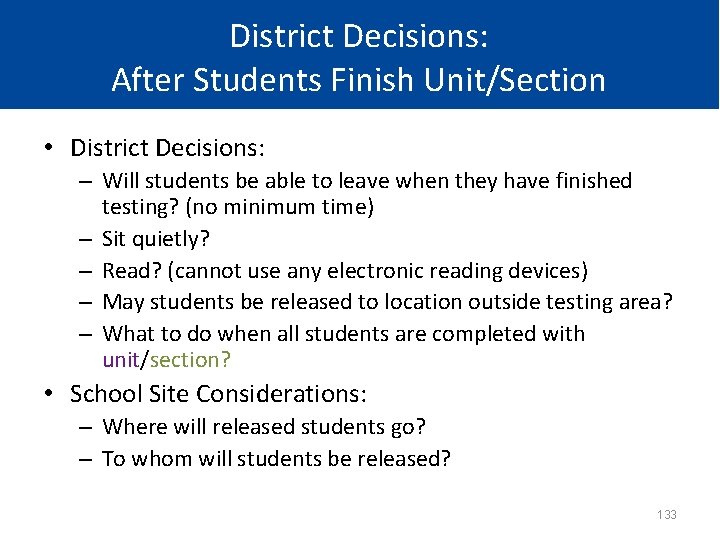 District Decisions:
After Students Finish Unit/Section

• District Decisions:
– Will students be able to leave when they have finished testing? (no minimum time)
– Sit quietly?
– Read? (cannot use any electronic reading devices)
– May students be released to location outside testing area?
– What to do when all students are completed with unit/section?
• School Site Considerations:
– Where will released students go?
– To whom will students be released?

133